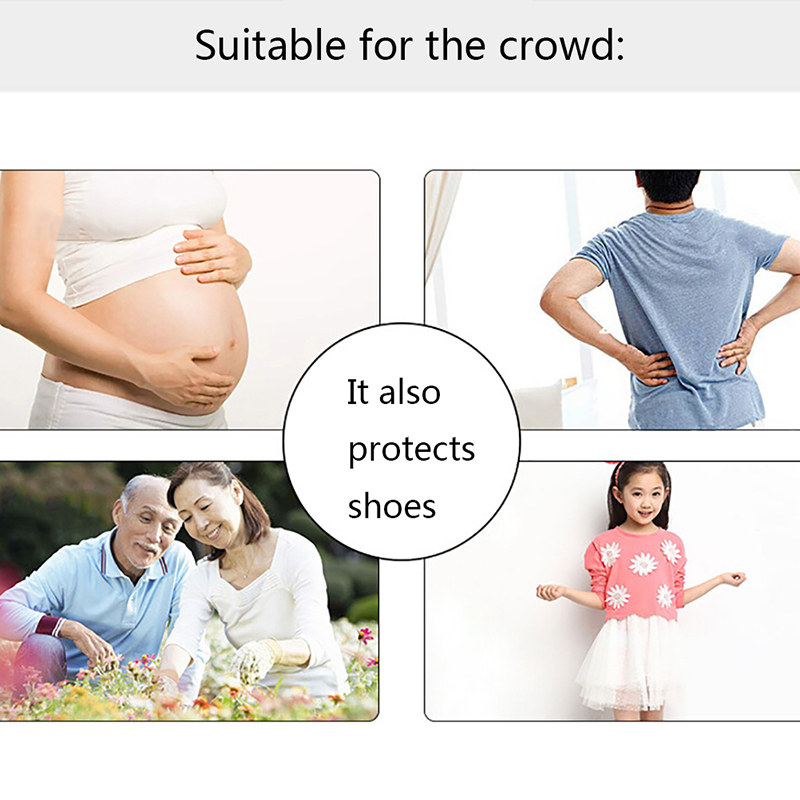 Suitable for the crowd:

It also protects shoes